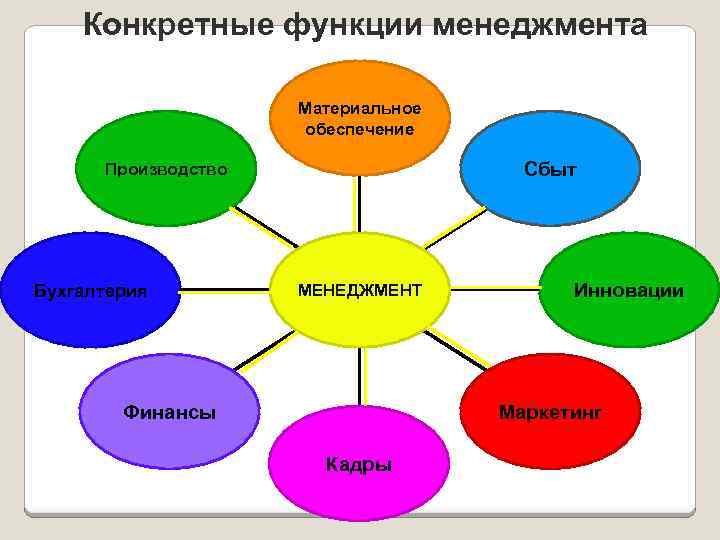 Конкретные функции менеджмента

Материальное обеспечение

Производство

Сбыт

Бухгалтерия

МЕНЕДЖМЕНТ

Инновации

Финансы

Маркетинг

Кадры